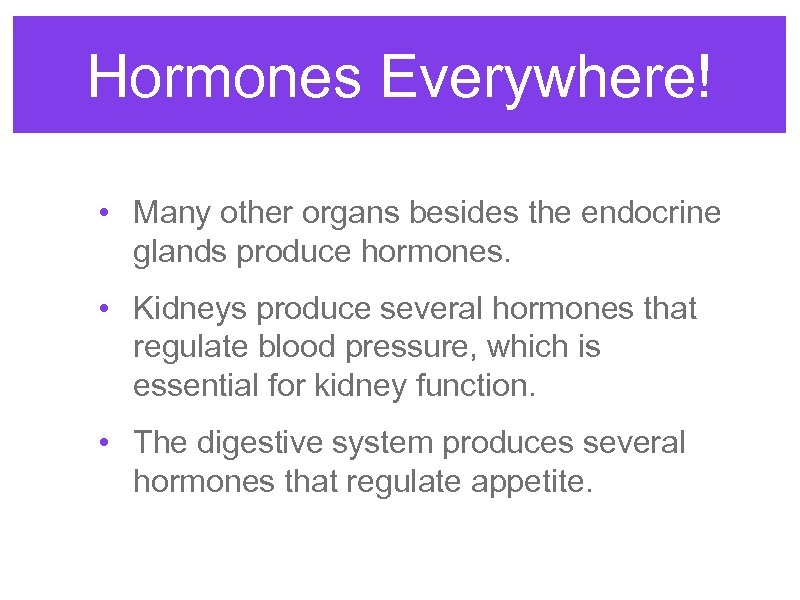 Hormones Everywhere!

• Many other organs besides the endocrine glands produce hormones.

• Kidneys produce several hormones that regulate blood pressure, which is essential for kidney function.

• The digestive system produces several hormones that regulate appetite.